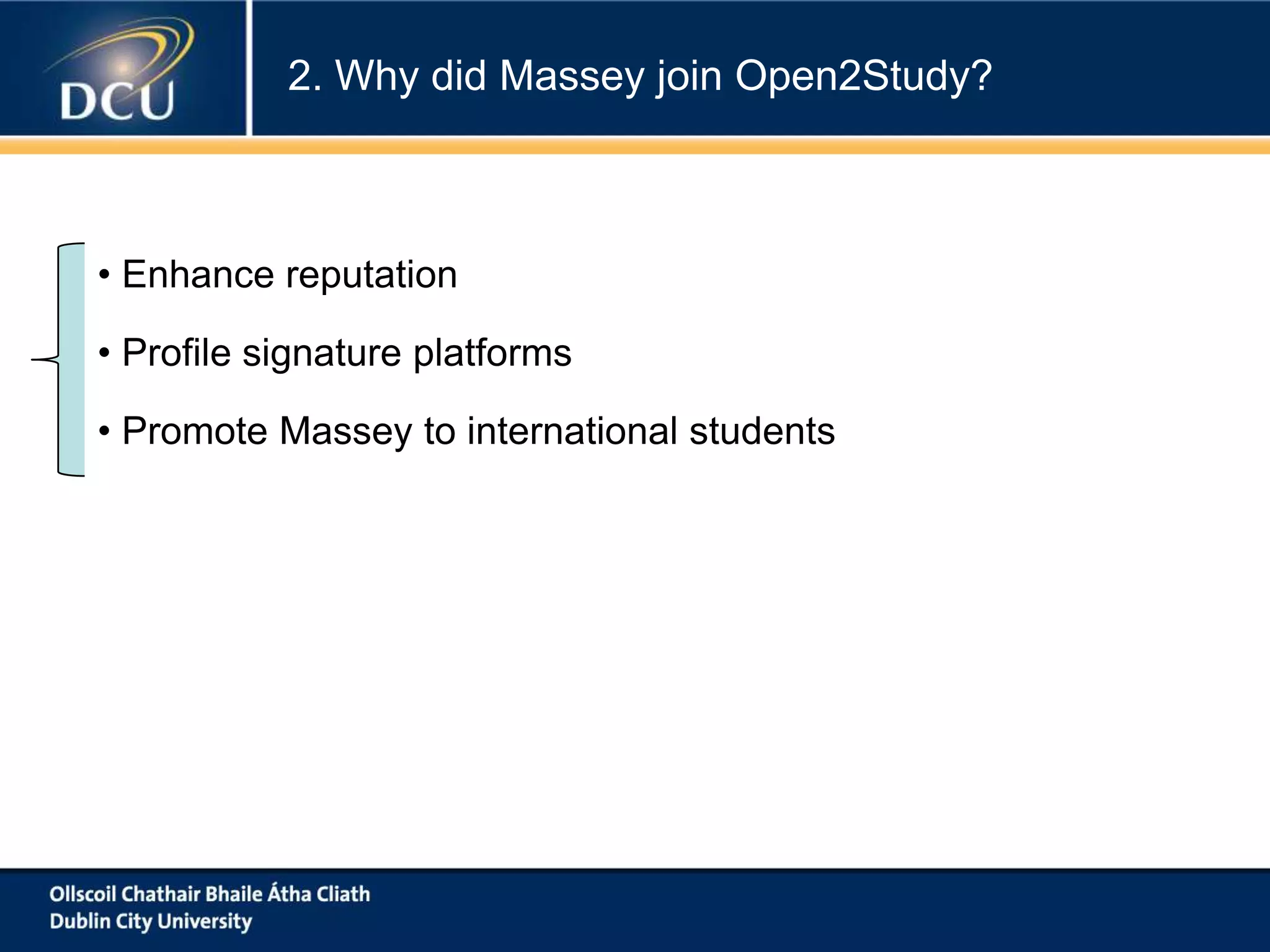 DCU

2. Why did Massey join Open2Study?

• Enhance reputation

• Profile signature platforms

• Promote Massey to international students

Ollscoil Chathair Bhaile Átha Cliath
Dublin City University